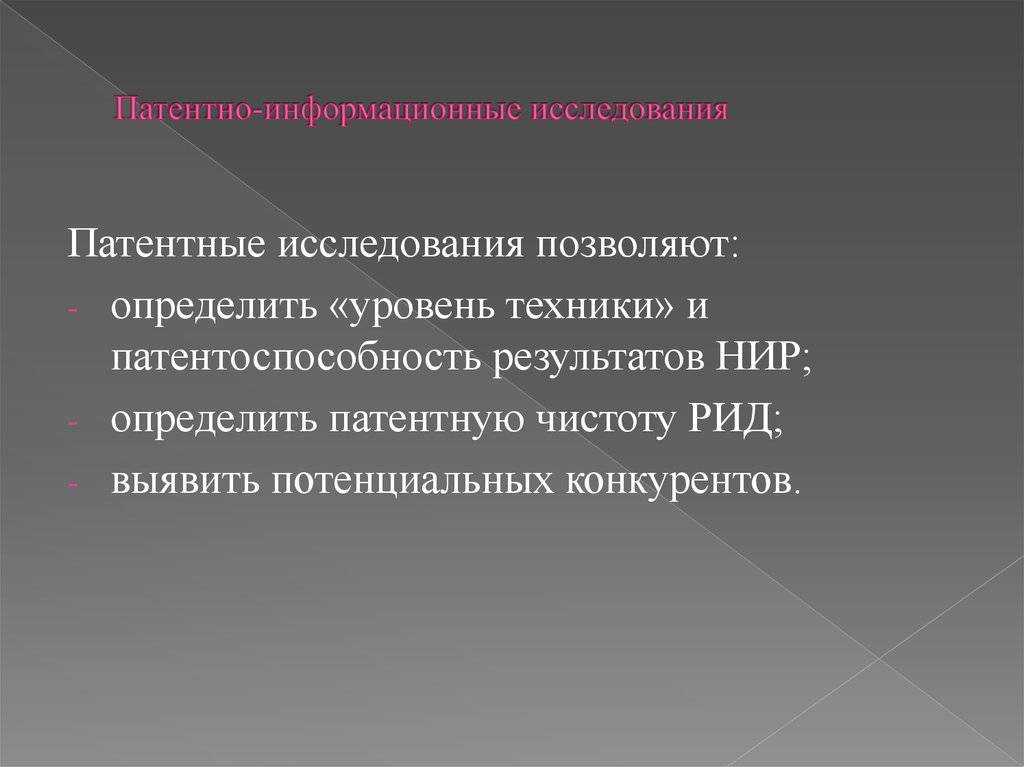 Патентно-информационные исследования

Патентные исследования позволяют:

- определить «уровень техники» и патентоспособность результатов НИР;
- определить патентную чистоту РИД;
- выявить потенциальных конкурентов.